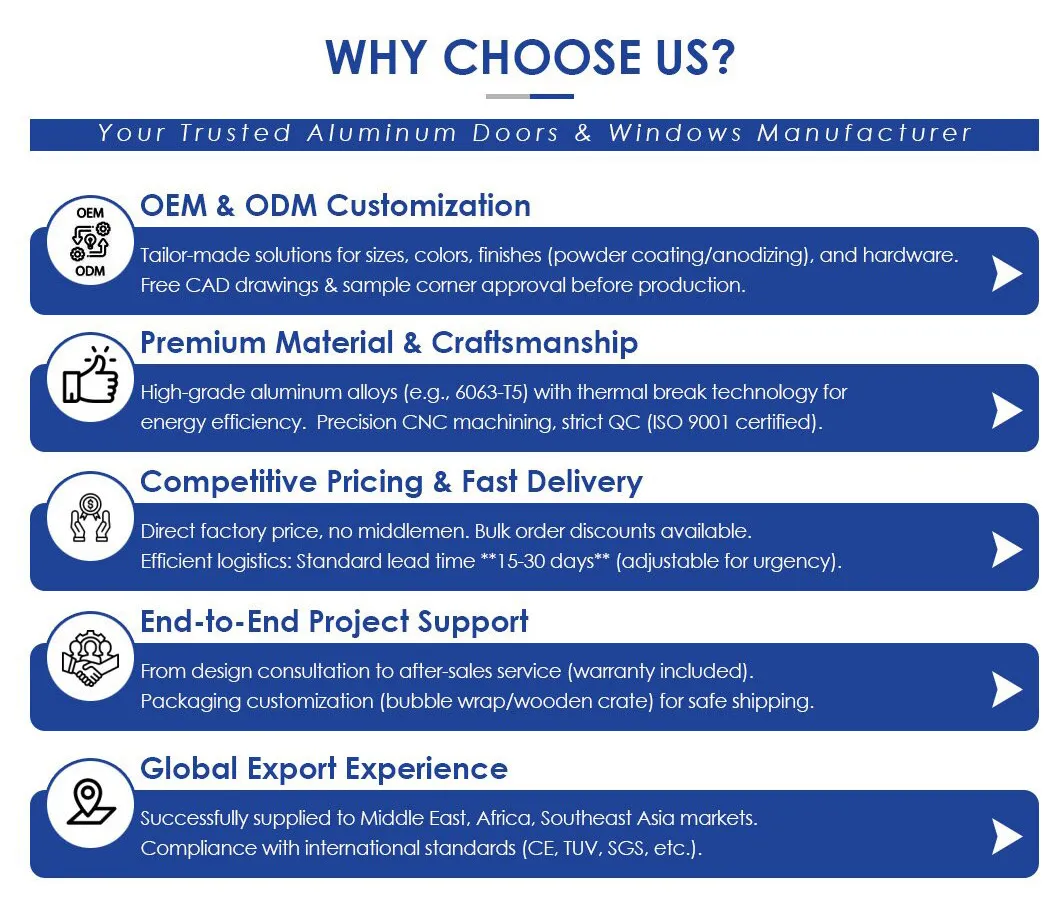 WHY CHOOSE US?

Your Trusted Aluminum Doors & Windows Manufacturer

OEM
ODM

OEM & ODM Customization

Tailor-made solutions for sizes, colors, finishes (powder coating/anodizing), and hardware. Free CAD drawings & sample corner approval before production.

Premium Material & Craftsmanship

High-grade aluminum alloys (e.g., 6063-T5) with thermal break technology for energy efficiency. Precision CNC machining, strict QC (ISO 9001 certified).

Competitive Pricing & Fast Delivery

Direct factory price, no middlemen. Bulk order discounts available. Efficient logistics: Standard lead time **15-30 days** (adjustable for urgency).

End-to-End Project Support

From design consultation to after-sales service (warranty included). Packaging customization (bubble wrap/wooden crate) for safe shipping.

Global Export Experience

Successfully supplied to Middle East, Africa, Southeast Asia markets. Compliance with international standards (CE, TUV, SGS, etc.).